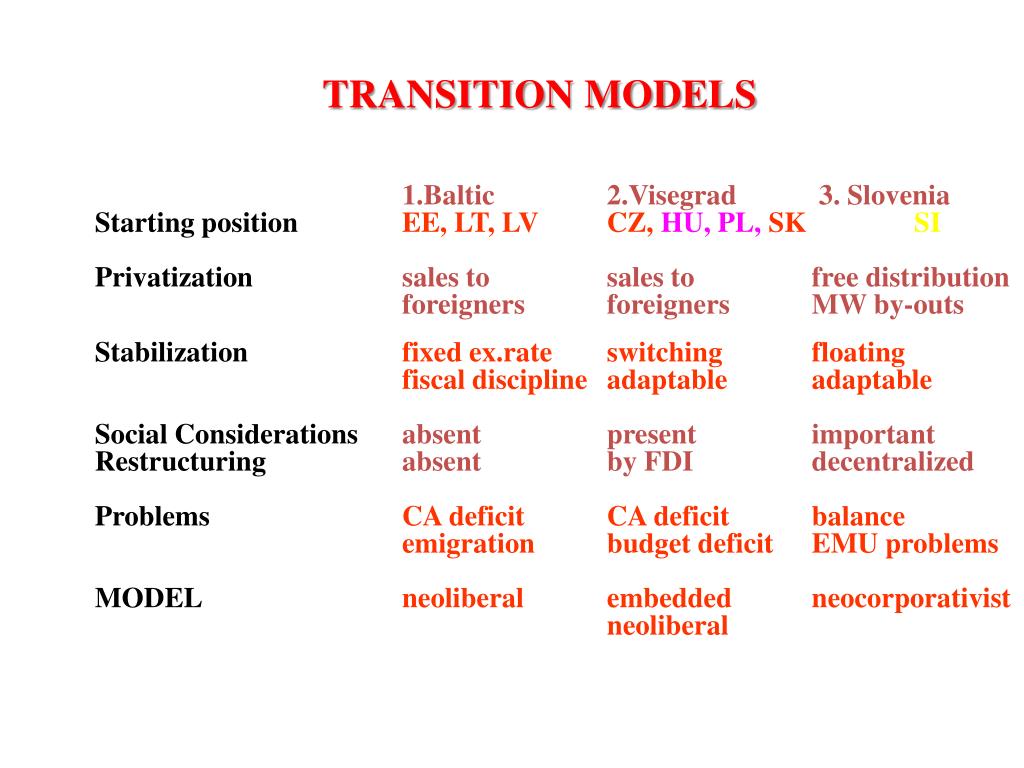 TRANSITION MODELS

| | 1.Baltic | 2.Visegrad | 3. Slovenia |
|---|---|---|---|
| Starting position | EE, LT, LV | CZ, HU, PL, SK | SI |
| Privatization | sales to foreigners | sales to foreigners | free distribution MW by-outs |
| Stabilization | fixed ex.rate fiscal discipline | switching adaptable | floating adaptable |
| Social Considerations | absent | present | important |
| Restructuring | absent | by FDI | decentralized |
| Problems | CA deficit emigration | CA deficit budget deficit | balance EMU problems |
| MODEL | neoliberal | embedded neoliberal | neocorporativist |